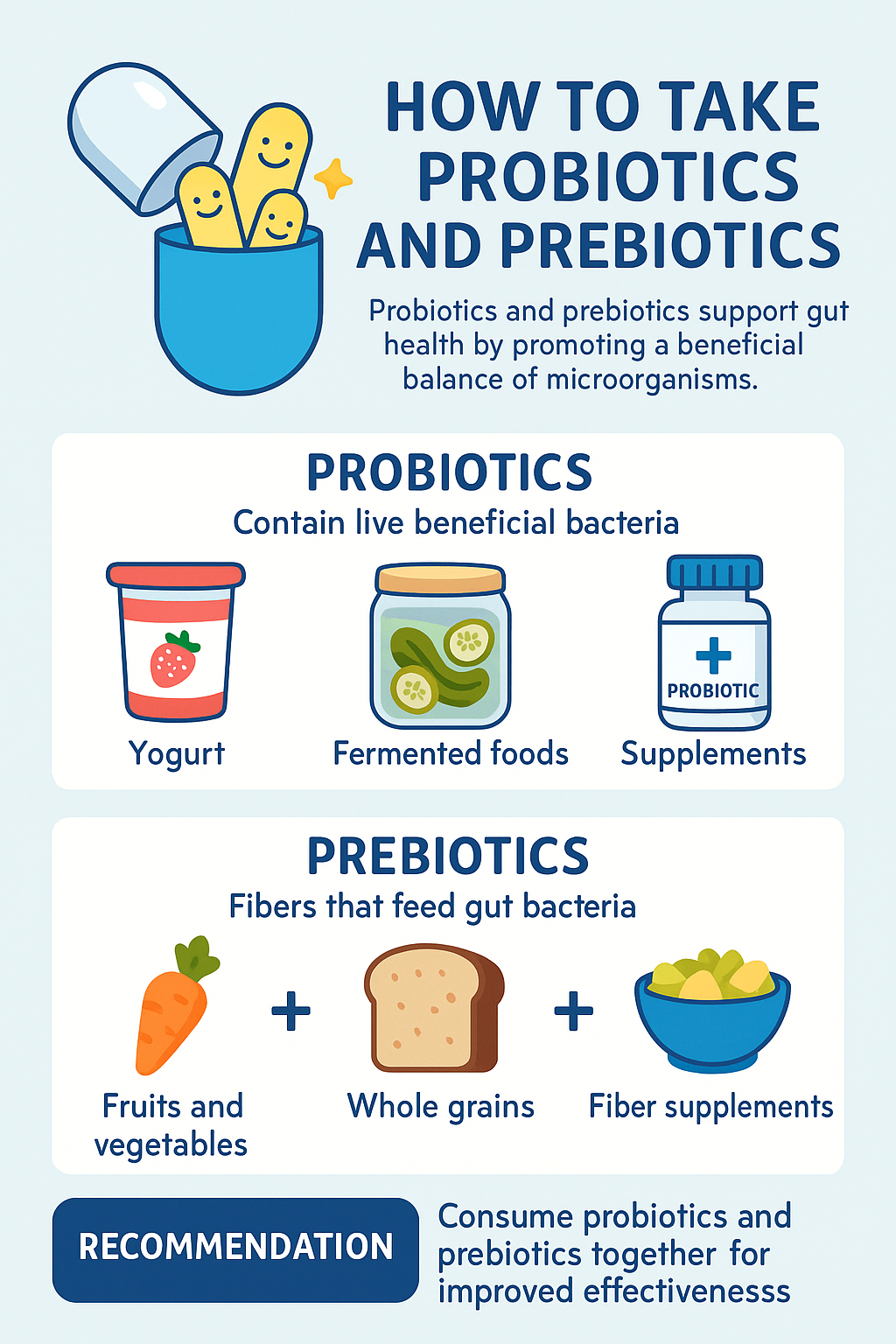 HOW TO TAKE PROBIOTICS AND PREBIOTICS

Probiotics and prebiotics support gut health by promoting a beneficial balance of microorganisms.

PROBIOTICS

Contain live beneficial bacteria

PROBIOTIC

Yogurt

Fermented foods

Supplements

PREBIOTICS

Fibers that feed gut bacteria

+

+

Fruits and vegetables

Whole grains

Fiber supplements

RECOMMENDATION

Consume probiotics and prebiotics together for improved effectivenesss